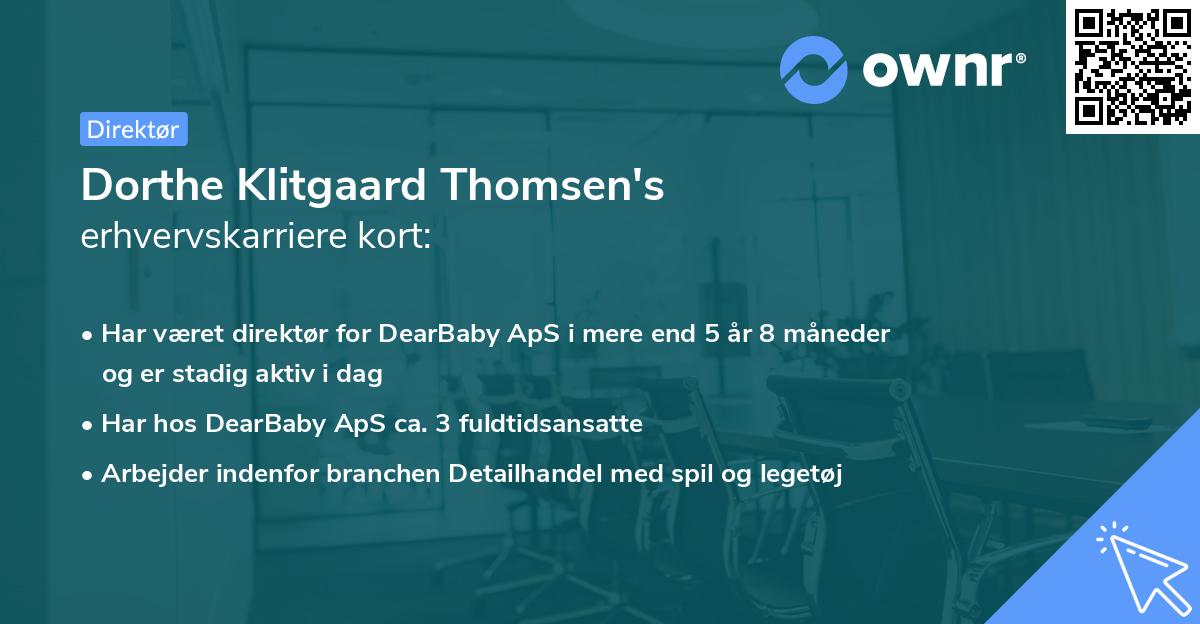 ownr®

Direktør

Dorthe Klitgaard Thomsen's
erhvervskarriere kort:

• Har været direktør for DearBaby ApS i mere end 5 år 8 måneder og er stadig aktiv i dag
• Har hos DearBaby ApS ca. 3 fuldtidsansatte
• Arbejder indenfor branchen Detailhandel med spil og legetøj